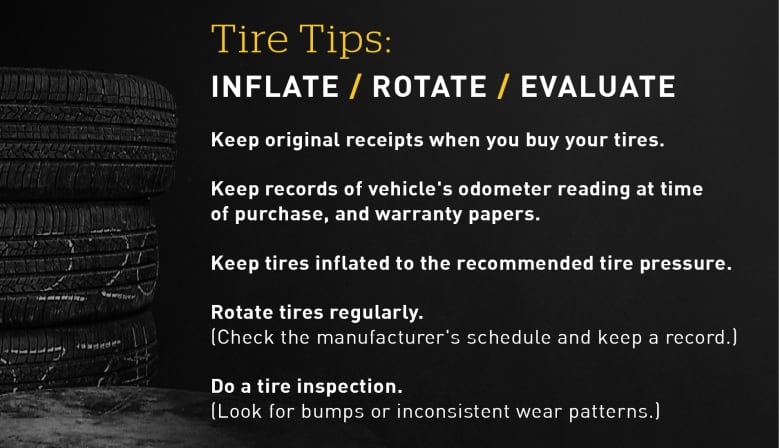 Tire Tips:
INFLATE / ROTATE / EVALUATE

Keep original receipts when you buy your tires.

Keep records of vehicle's odometer reading at time of purchase, and warranty papers.

Keep tires inflated to the recommended tire pressure.

Rotate tires regularly.
(Check the manufacturer's schedule and keep a record.)

Do a tire inspection.
(Look for bumps or inconsistent wear patterns.)